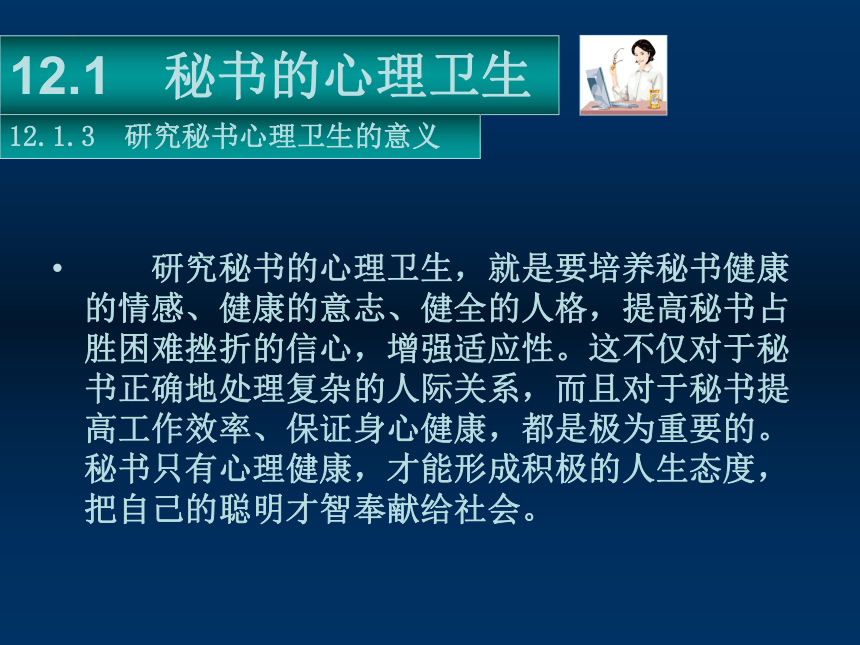 12.1 秘书的心理卫生

12.1.3 研究秘书心理卫生的意义

• 研究秘书的心理卫生，就是要培养秘书健康的情感、健康的意志、健全的人格，提高秘书占胜困难挫折的信心，增强适应性。这不仅对于秘书正确地处理复杂的人际关系，而且对于秘书提高工作效率、保证身心健康，都是极为重要的。秘书只有心理健康，才能形成积极的人生态度，把自己的聪明才智奉献给社会。